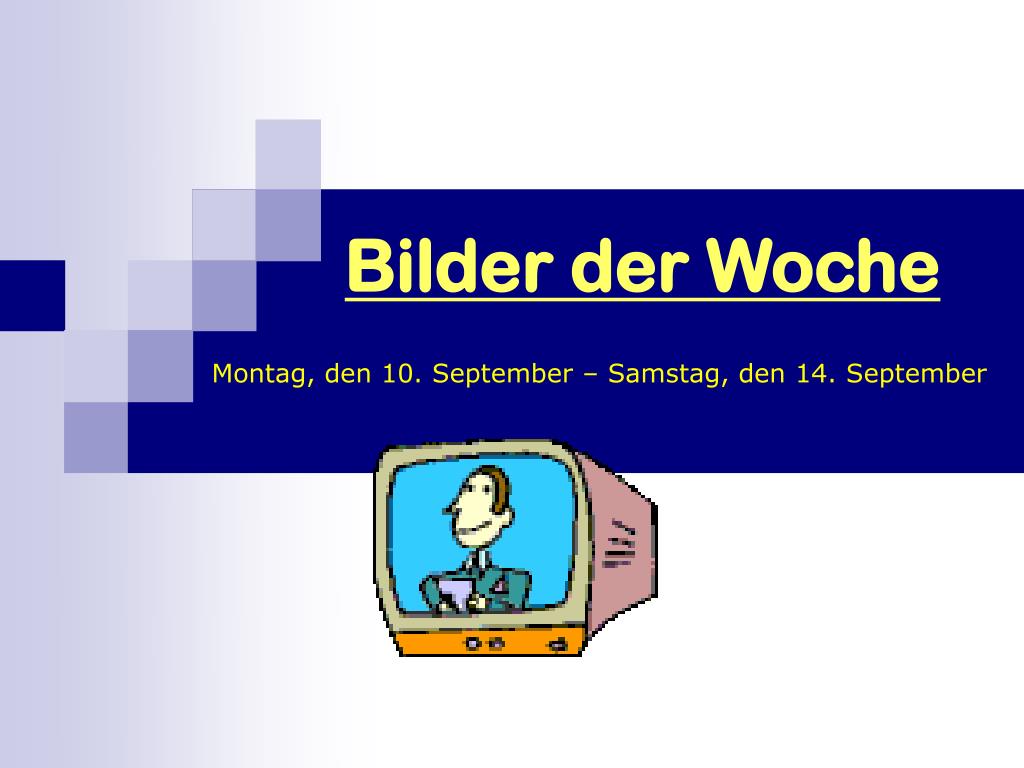 Bilder der Woche

Montag, den 10. September – Samstag, den 14. September